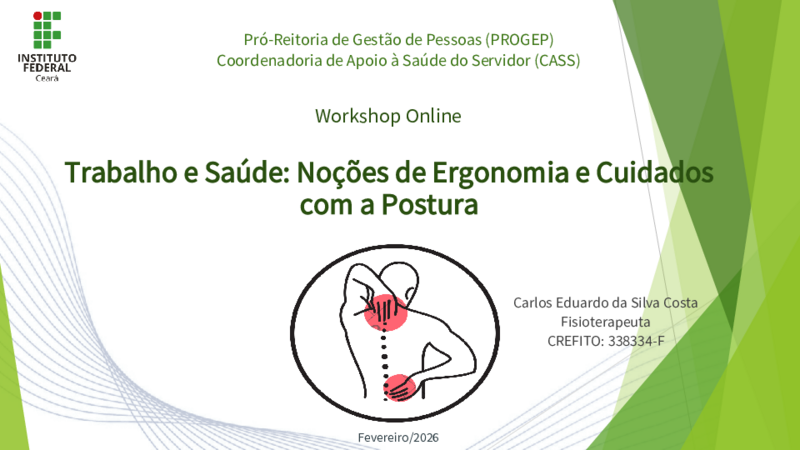 INSTITUTO FEDERAL
Ceará

Pró-Reitoria de Gestão de Pessoas (PROGEP)
Coordenadoria de Apoio à Saúde do Servidor (CASS)

Workshop Online

Trabalho e Saúde: Noções de Ergonomia e Cuidados com a Postura

Carlos Eduardo da Silva Costa
Fisioterapeuta
CREFITO: 338334-F

Fevereiro/2026